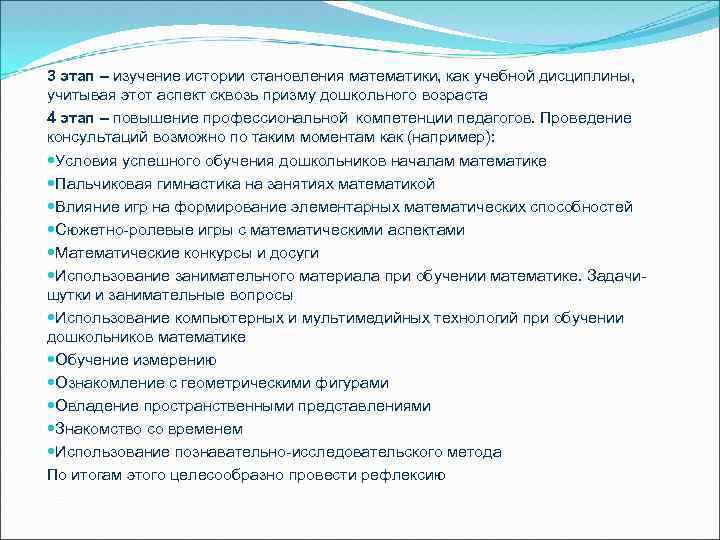 3 этап – изучение истории становления математики, как учебной дисциплины, учитывая этот аспект сквозь призму дошкольного возраста

4 этап – повышение профессиональной компетенции педагогов. Проведение консультаций возможно по таким моментам как (например):

•Условия успешного обучения дошкольников началам математике
•Пальчиковая гимнастика на занятиях математикой
•Влияние игр на формирование элементарных математических способностей
•Сюжетно-ролевые игры с математическими аспектами
•Математические конкурсы и досуги
•Использование занимательного материала при обучении математике. Задачи-шутки и занимательные вопросы
•Использование компьютерных и мультимедийных технологий при обучении дошкольников математике
•Обучение измерению
•Ознакомление с геометрическими фигурами
•Овладение пространственными представлениями
•Знакомство со временем
•Использование познавательно-исследовательского метода

По итогам этого целесообразно провести рефлексию